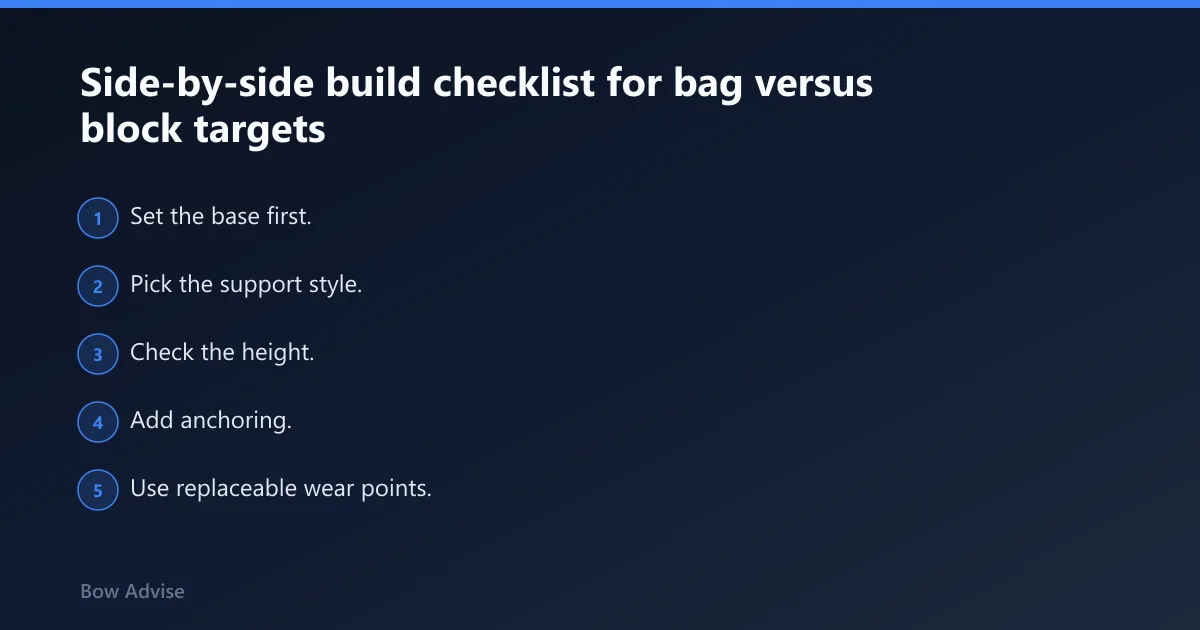 Side-by-side build checklist for bag versus block targets

1 Set the base first.

2 Pick the support style.

3 Check the height.

4 Add anchoring.

5 Use replaceable wear points.

Bow Advise